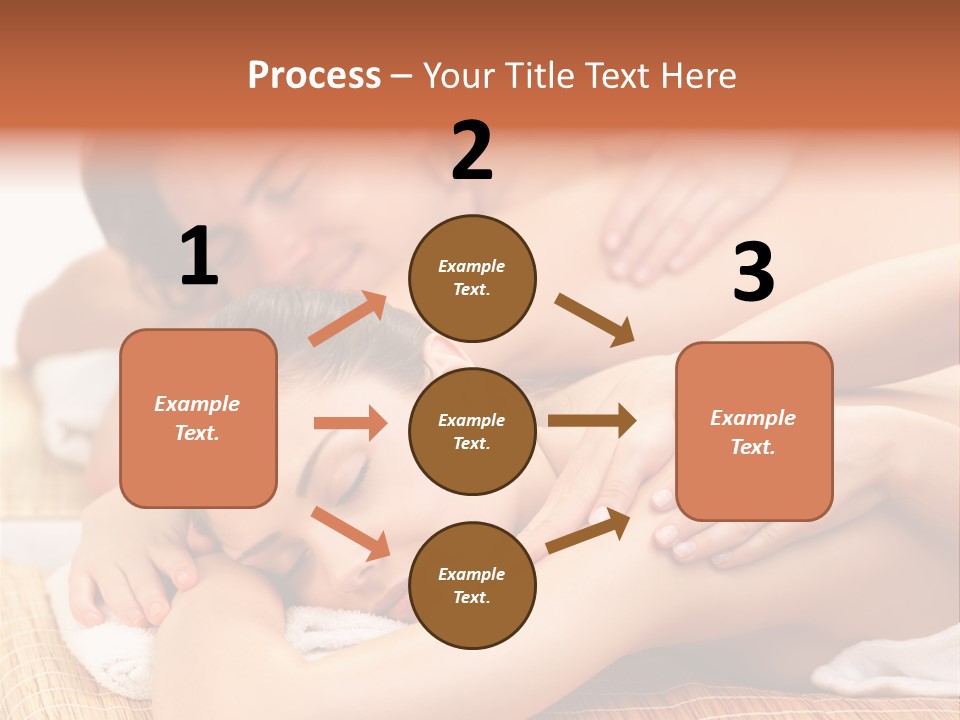 Process – Your Title Text Here

1

Example Text.

2

Example Text.

Example Text.

Example Text.

3

Example Text.